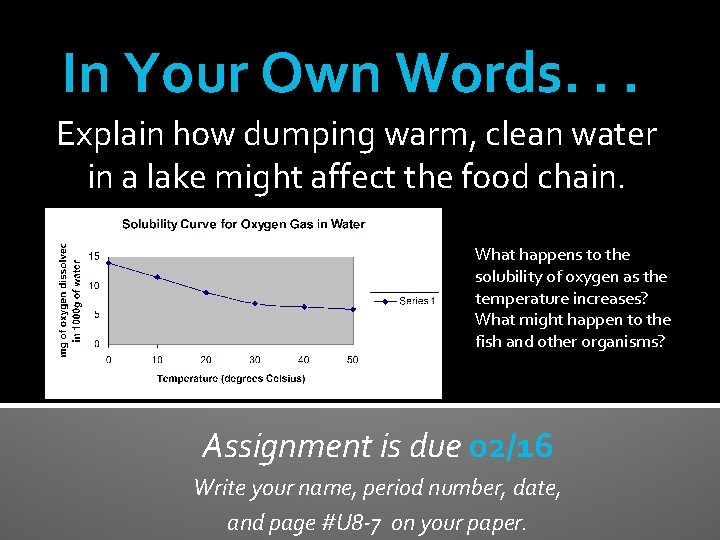 In Your Own Words. . .

Explain how dumping warm, clean water in a lake might affect the food chain.

Solubility Curve for Oxygen Gas in Water

mg of oxygen dissolvec in 1000g of water

15
10
5
0

0 10 20 30 40 50

Temperature (degrees Celsius)

Series 1

What happens to the solubility of oxygen as the temperature increases? What might happen to the fish and other organisms?

Assignment is due 02/16

Write your name, period number, date, and page #U8-7 on your paper.